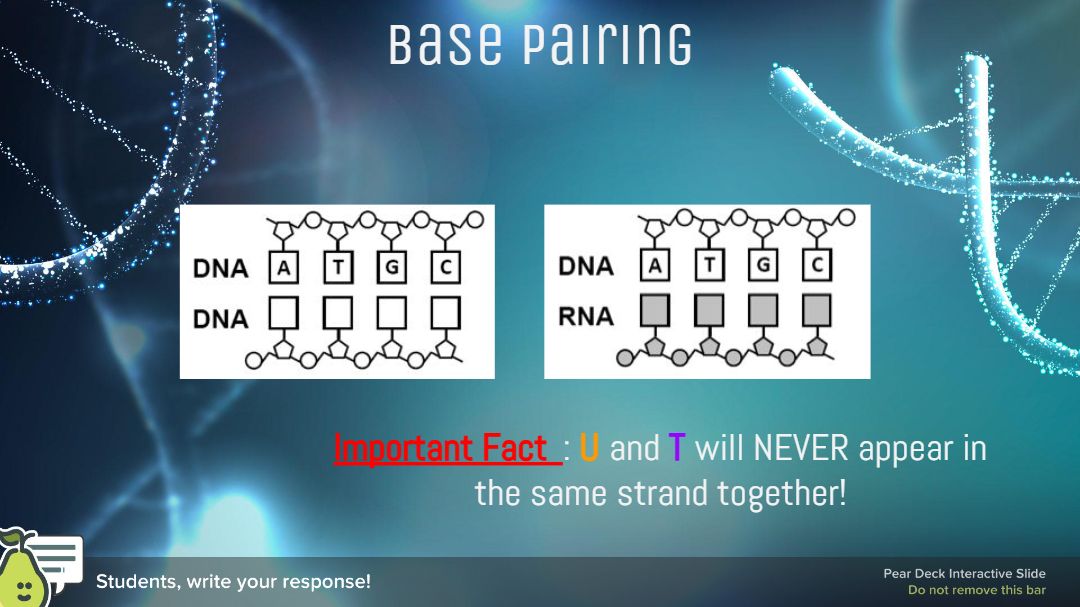 Base Pairing

DNA A T G C
DNA

DNA A T G C
RNA

Important Fact : U and T will NEVER appear in the same strand together!

Students, write your response!

Pear Deck Interactive Slide
Do not remove this bar